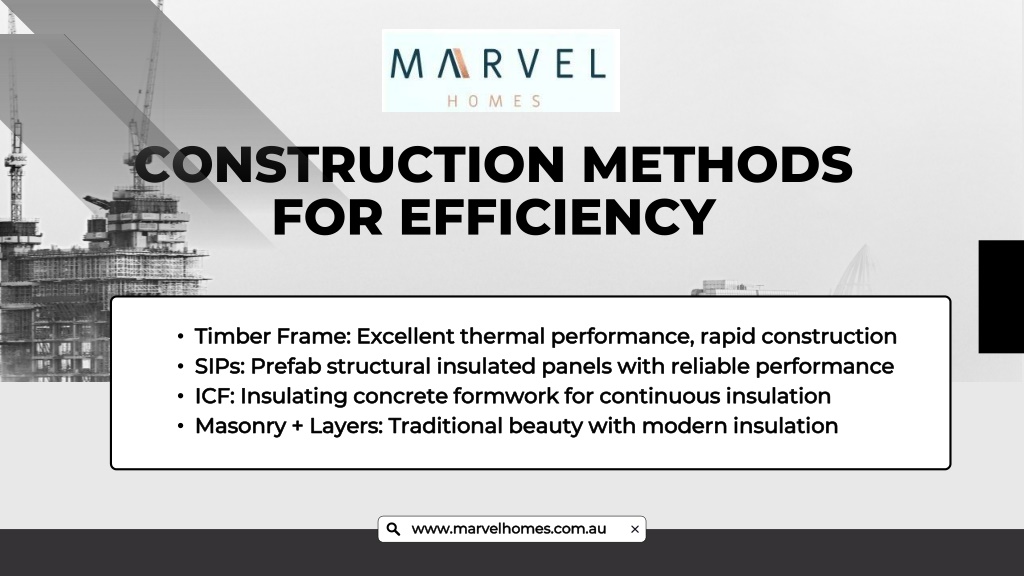 MARVEL
HOMES

CONSTRUCTION METHODS FOR EFFICIENCY

• Timber Frame: Excellent thermal performance, rapid construction
• SIPs: Prefab structural insulated panels with reliable performance
• ICF: Insulating concrete formwork for continuous insulation
• Masonry + Layers: Traditional beauty with modern insulation

www.marvelhomes.com.au ×